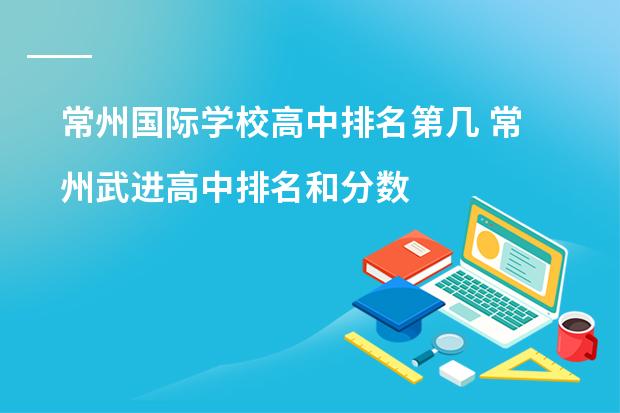 常州国际学校高中排名第几 常州武进高中排名和分数